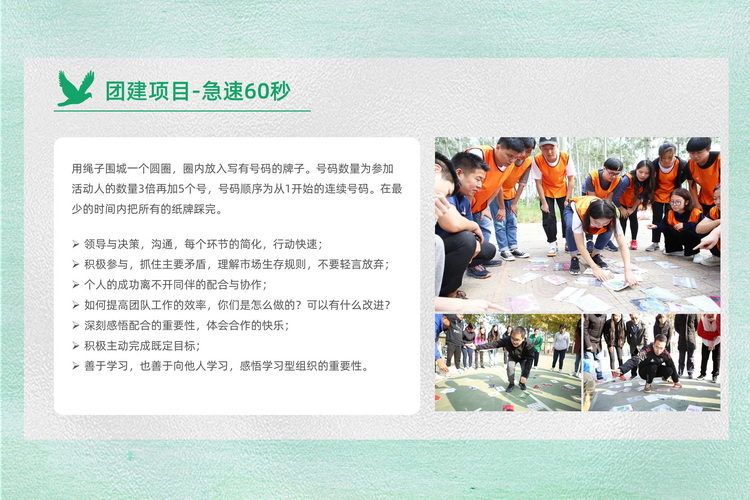 团建项目-急速60秒

用绳子围城一个圆圈，圈内放入写有号码的牌子。号码数量为参加活动人的数量3倍再加5个号，号码顺序为从1开始的连续号码。在最少的时间内把所有的纸牌踩完。

➢ 领导与决策，沟通，每个环节的简化，行动快速；
➢ 积极参与，抓住主要矛盾，理解市场生存规则，不要轻言放弃；
➢ 个人的成功离不开同伴的配合与协作；
➢ 如何提高团队工作的效率，你们是怎么做的？可以有什么改进？
➢ 深刻感悟配合的重要性，体会合作的快乐；
➢ 积极主动完成既定目标；
➢ 善于学习，也善于向他人学习，感悟学习型组织的重要性。